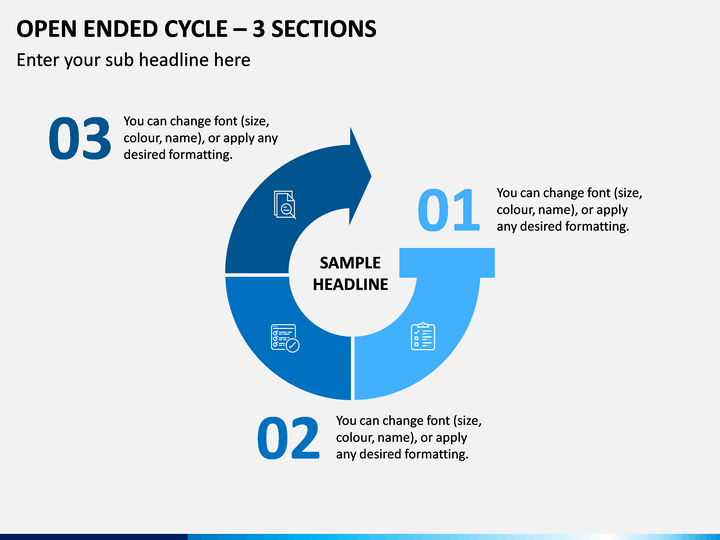 OPEN ENDED CYCLE – 3 SECTIONS

Enter your sub headline here

03

You can change font (size, colour, name), or apply any desired formatting.

01

You can change font (size, colour, name), or apply any desired formatting.

SAMPLE HEADLINE

02

You can change font (size, colour, name), or apply any desired formatting.